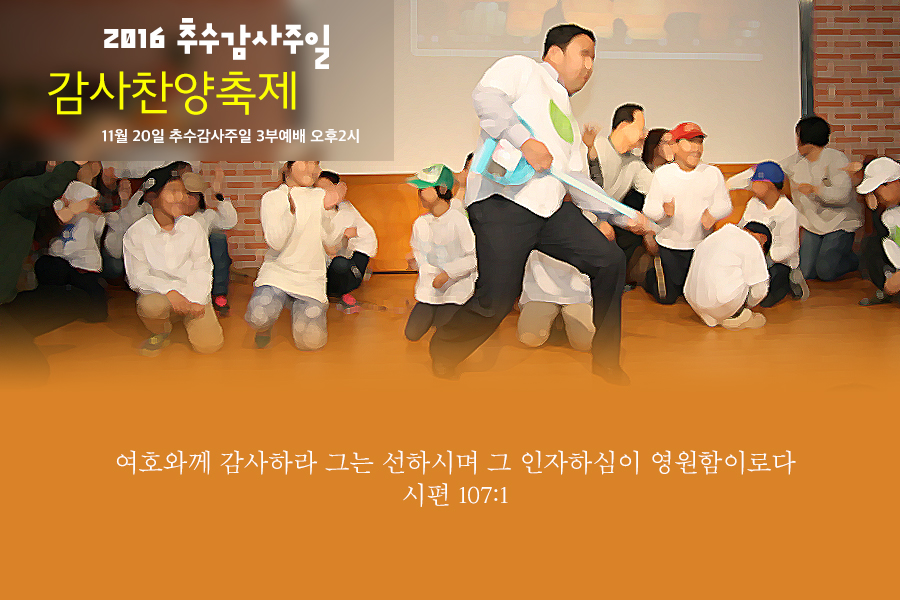 2016 추수감사주일
감사찬양축제
11월 20일 추수감사주일 3부예배 오후2시

여호와께 감사하라 그는 선하시며 그 인자하심이 영원함이로다
시편 107:1